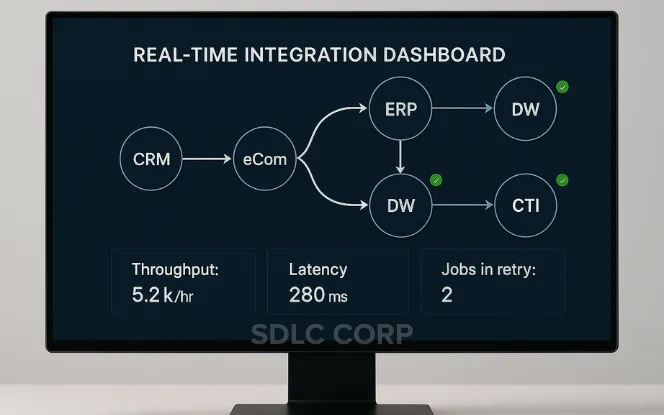 REAL-TIME INTEGRATION DASHBOARD

CRM

eCom

ERP

DW

DW

CTI

Throughput:
5.2 k/hr

Latency
280 ms

Jobs in retry:
2

SDLC CORP